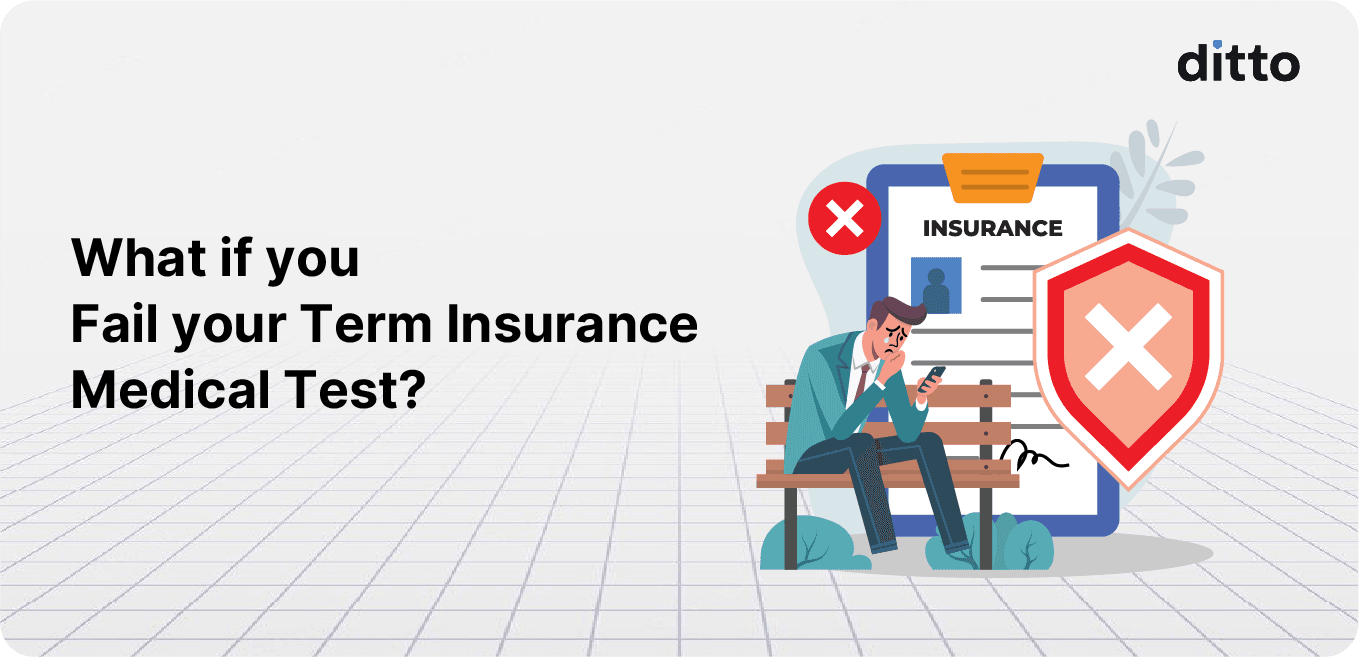 ditto

What if you
Fail your Term Insurance
Medical Test?

INSURANCE